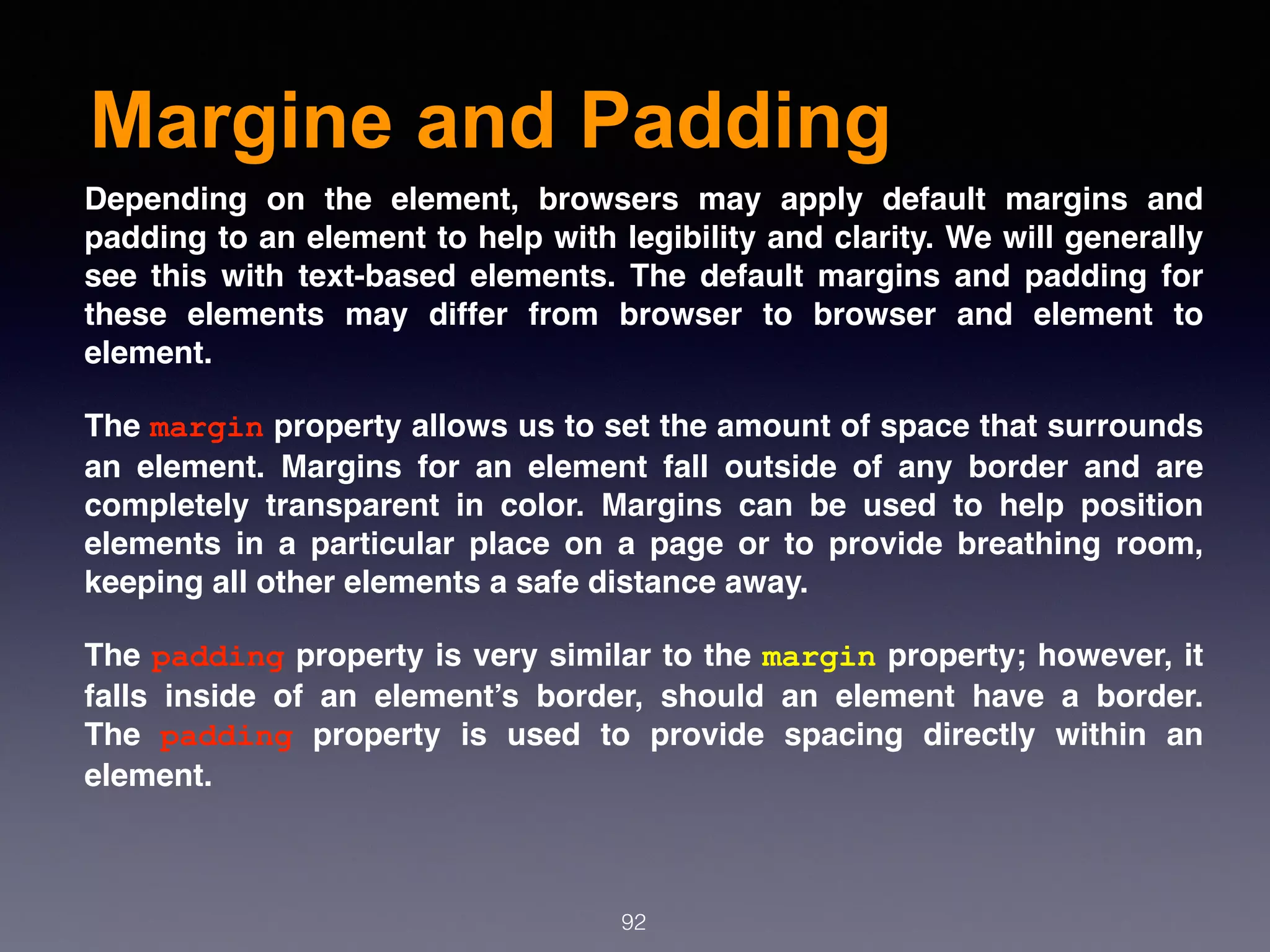 Margine and Padding

Depending on the element, browsers may apply default margins and padding to an element to help with legibility and clarity. We will generally see this with text-based elements. The default margins and padding for these elements may differ from browser to browser and element to element.

The margin property allows us to set the amount of space that surrounds an element. Margins for an element fall outside of any border and are completely transparent in color. Margins can be used to help position elements in a particular place on a page or to provide breathing room, keeping all other elements a safe distance away.

The padding property is very similar to the margin property; however, it falls inside of an element's border, should an element have a border. The padding property is used to provide spacing directly within an element.

92